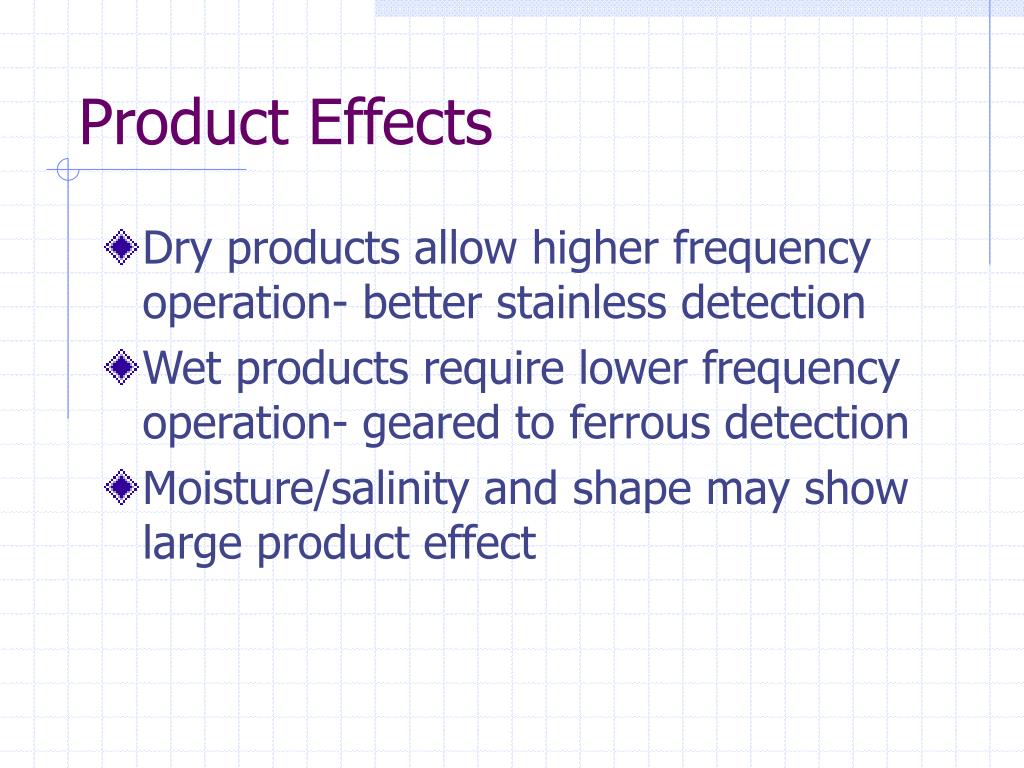 Product Effects

Dry products allow higher frequency operation- better stainless detection

Wet products require lower frequency operation- geared to ferrous detection

Moisture/salinity and shape may show large product effect